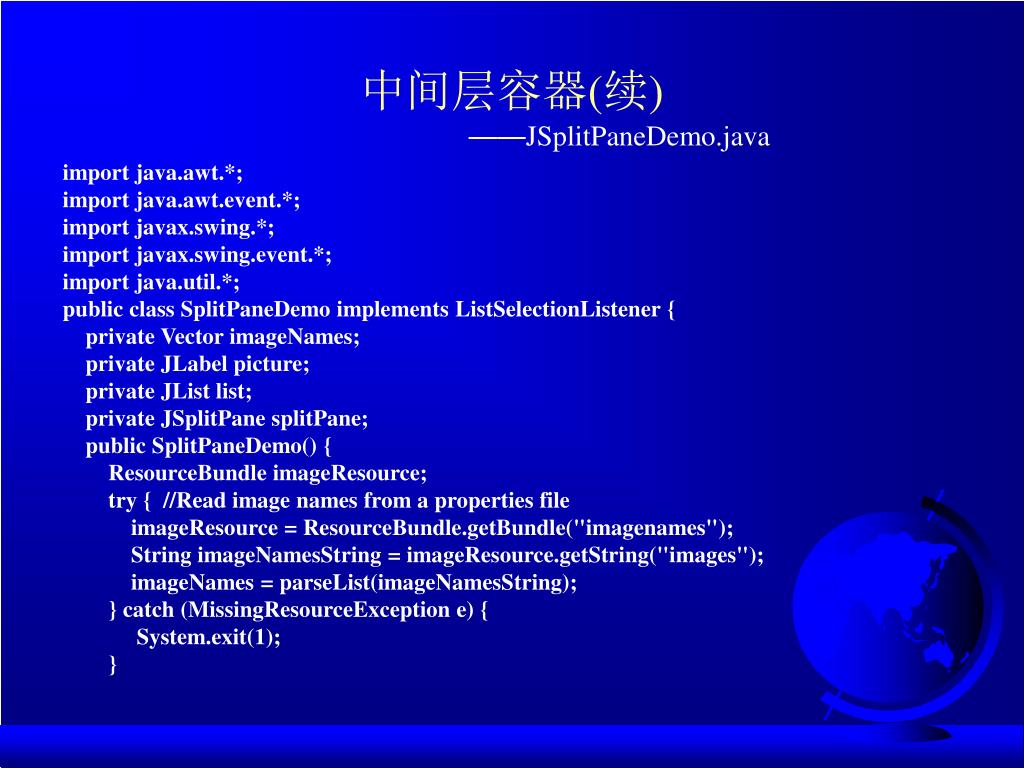 中间层容器(续)
——JSplitPaneDemo.java

import java.awt.*;
import java.awt.event.*;
import javax.swing.*;
import javax.swing.event.*;
import java.util.*;
public class SplitPaneDemo implements ListSelectionListener {
private Vector imageNames;
private JLabel picture;
private JList list;
private JSplitPane splitPane;
public SplitPaneDemo() {
ResourceBundle imageResource;
try { //Read image names from a properties file
imageResource = ResourceBundle.getBundle("imagenames");
String imageNamesString = imageResource.getString("images");
imageNames = parseList(imageNamesString);
} catch (MissingResourceException e) {
System.exit(1);
}